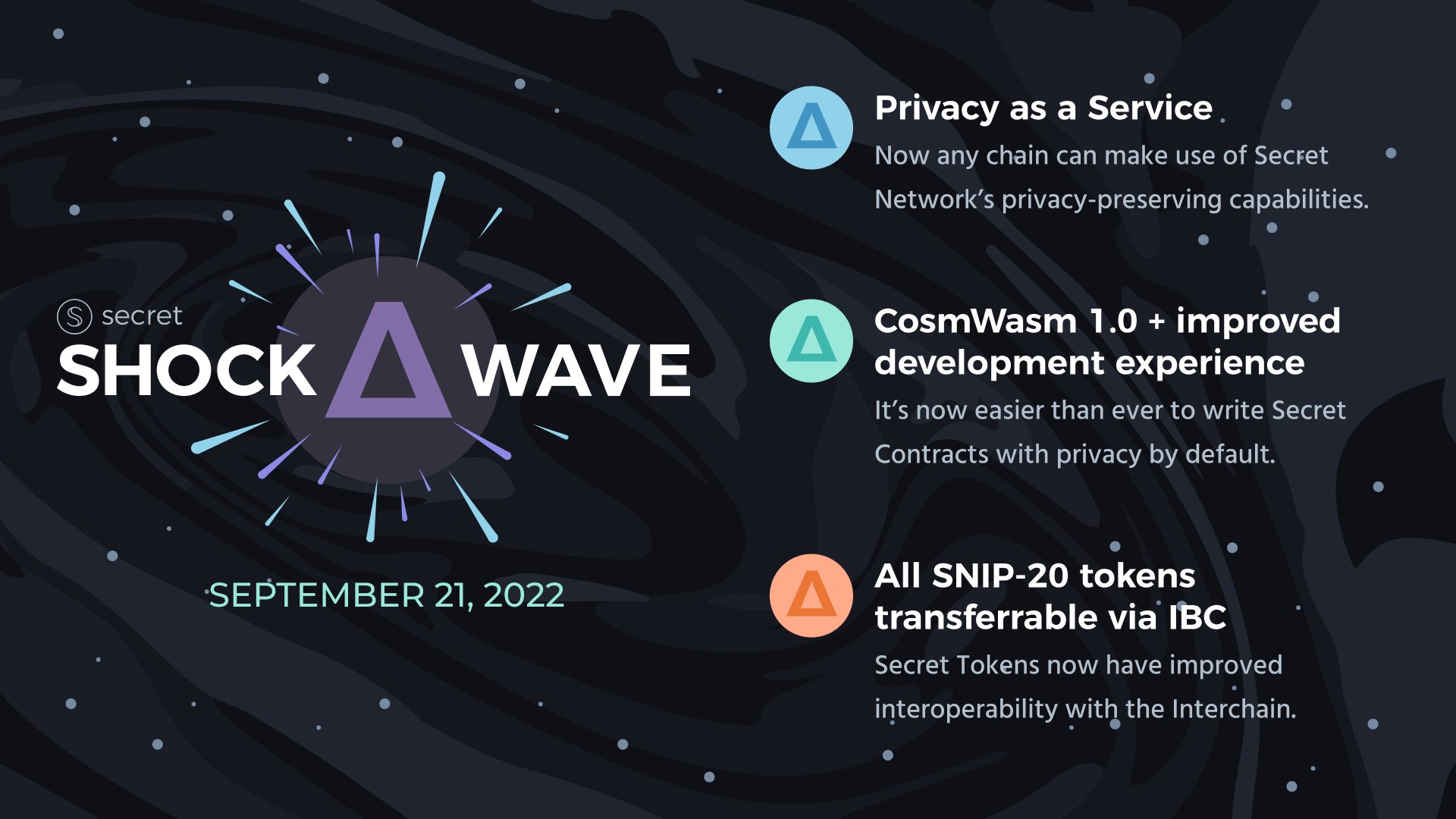 secret
SHOCK Δ WAVE

SEPTEMBER 21, 2022

Privacy as a Service
Now any chain can make use of Secret Network's privacy-preserving capabilities.

CosmWasm 1.0 + improved development experience
It's now easier than ever to write Secret Contracts with privacy by default.

All SNIP-20 tokens transferrable via IBC
Secret Tokens now have improved interoperability with the Interchain.